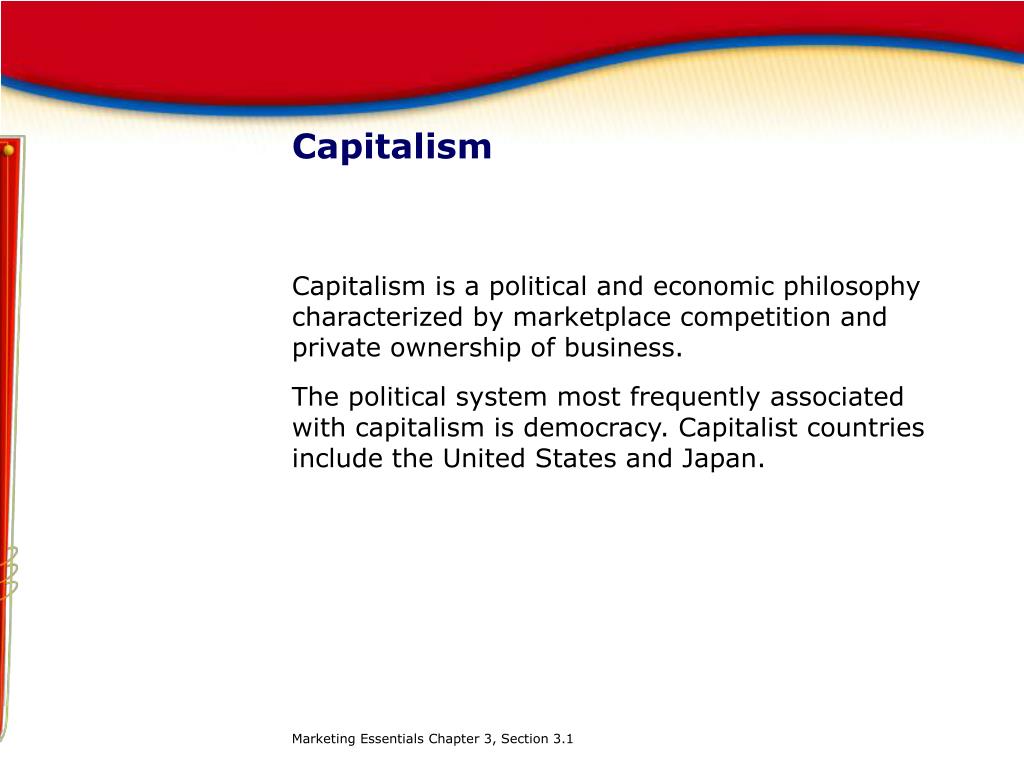 Capitalism

Capitalism is a political and economic philosophy characterized by marketplace competition and private ownership of business.

The political system most frequently associated with capitalism is democracy. Capitalist countries include the United States and Japan.

Marketing Essentials Chapter 3, Section 3.1